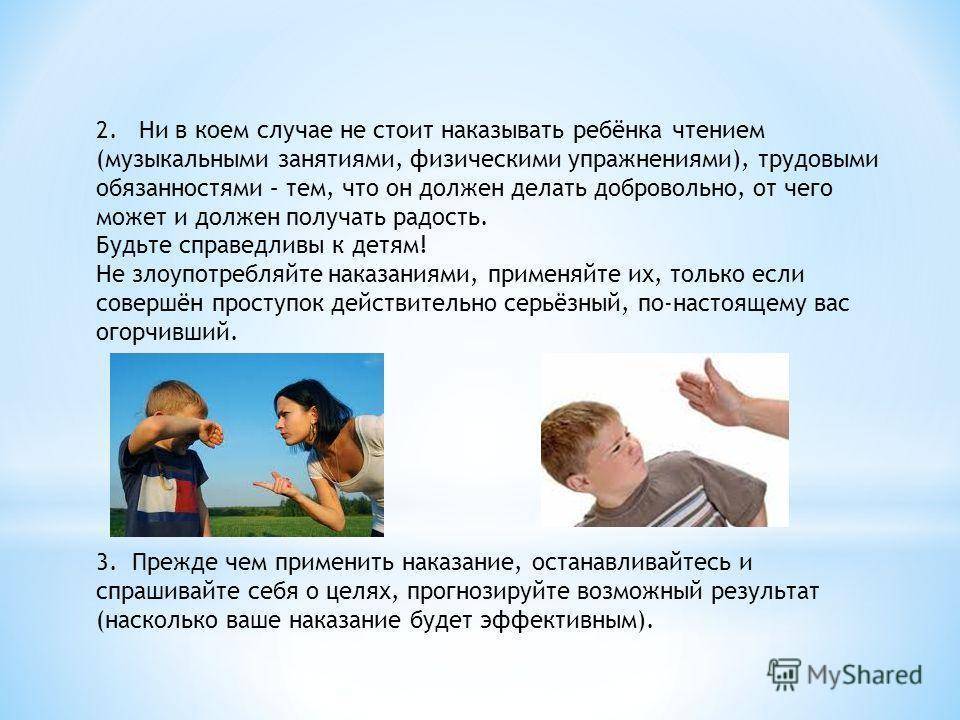 2. Ни в коем случае не стоит наказывать ребёнка чтением (музыкальными занятиями, физическими упражнениями), трудовыми обязанностями – тем, что он должен делать добровольно, от чего может и должен получать радость.
Будьте справедливы к детям!
Не злоупотребляйте наказаниями, применяйте их, только если совершён проступок действительно серьёзный, по-настоящему вас огорчивший.

3. Прежде чем применить наказание, останавливайтесь и спрашивайте себя о целях, прогнозируйте возможный результат (насколько ваше наказание будет эффективным).

MyShared